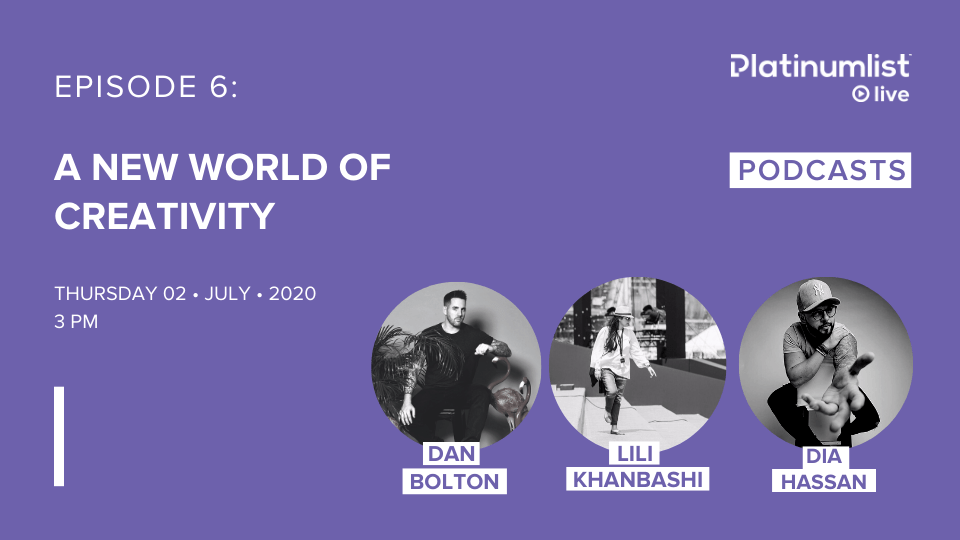 EPISODE 6:

A NEW WORLD OF CREATIVITY

THURSDAY 02 • JULY • 2020
3 PM

Platinumlist
live

PODCASTS

DAN BOLTON

LILI KHANBASHI

DIA HASSAN